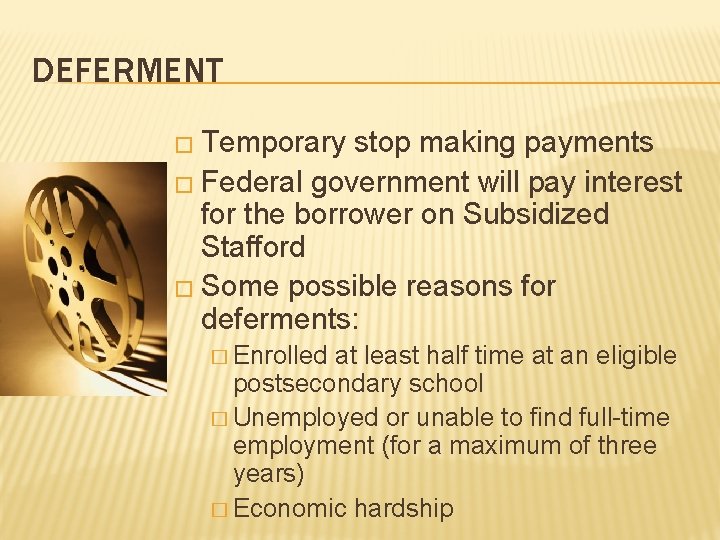 DEFERMENT

□ Temporary stop making payments

□ Federal government will pay interest for the borrower on Subsidized Stafford

□ Some possible reasons for deferments:

□ Enrolled at least half time at an eligible postsecondary school

□ Unemployed or unable to find full-time employment (for a maximum of three years)

□ Economic hardship